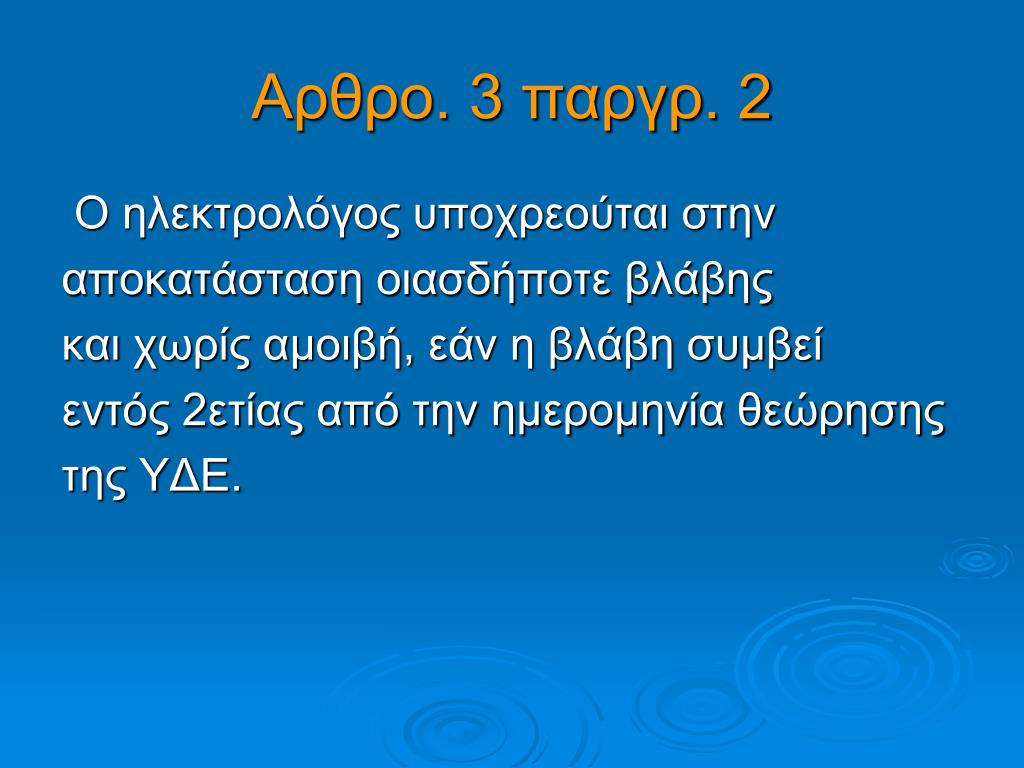 Αρθρο. 3 παργρ. 2

Ο ηλεκτρολόγος υποχρεούται στην αποκατάσταση οιασδήποτε βλάβης και χωρίς αμοιβή, εάν η βλάβη συμβεί εντός 2ετίας από την ημερομηνία θεώρησης της ΥΔΕ.